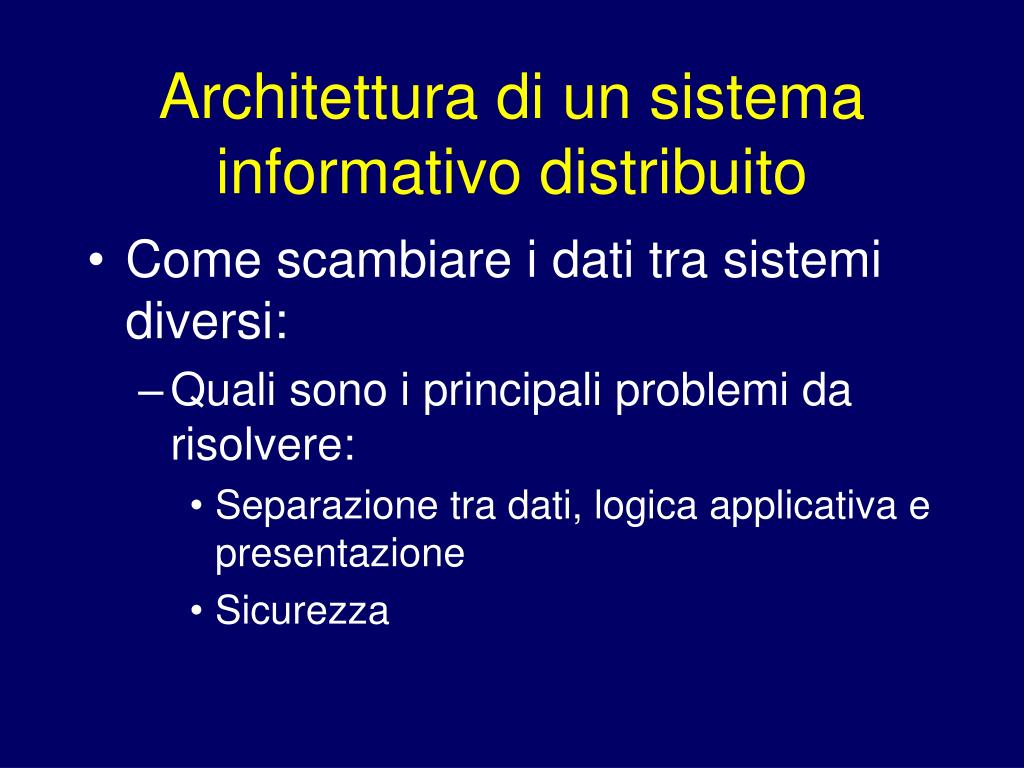 Architettura di un sistema informativo distribuito

• Come scambiare i dati tra sistemi diversi:

– Quali sono i principali problemi da risolvere:

• Separazione tra dati, logica applicativa e presentazione

• Sicurezza